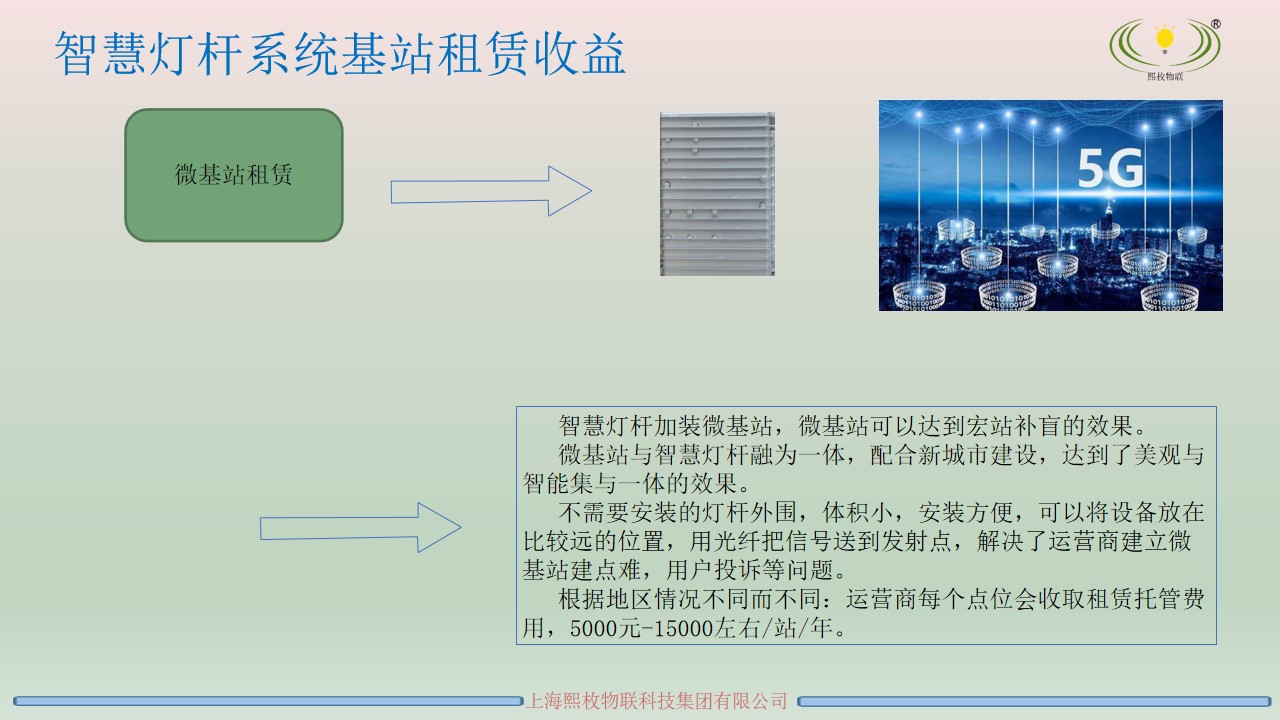 智慧灯杆系统基站租赁收益

®
熙枚物联

微基站租赁

5G

智慧灯杆加装微基站，微基站可以达到宏站补盲的效果。

微基站与智慧灯杆融为一体，配合新城市建设，达到了美观与智能集与一体的效果。

不需要安装的灯杆外围，体积小，安装方便，可以将设备放在比较远的位置，用光纤把信号送到发射点，解决了运营商建立微基站建点难，用户投诉等问题。

根据地区情况不同而不同：运营商每个点位会收取租赁托管费用，5000元-15000左右/站/年。

上海熙枚物联科技集团有限公司